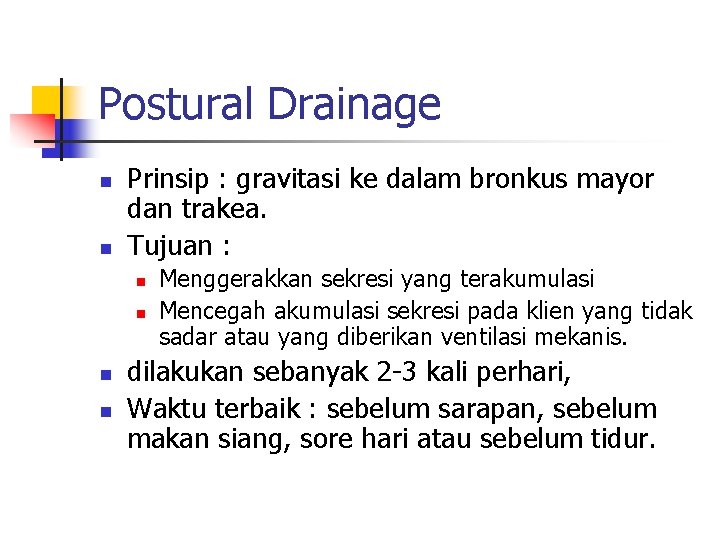 Postural Drainage

- Prinsip : gravitasi ke dalam bronkus mayor dan trakea.
- Tujuan :
  - Menggerakkan sekresi yang terakumulasi
  - Mencegah akumulasi sekresi pada klien yang tidak sadar atau yang diberikan ventilasi mekanis.
- dilakukan sebanyak 2-3 kali perhari,
- Waktu terbaik : sebelum sarapan, sebelum makan siang, sore hari atau sebelum tidur.